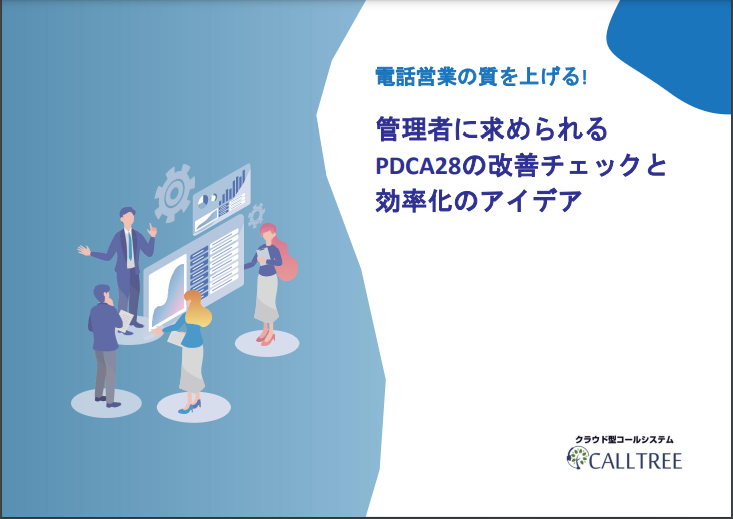 電話営業の質を上げる!

管理者に求められる
PDCA28の改善チェックと
効率化のアイデア

クラウド型コールシステム
CALLTREE